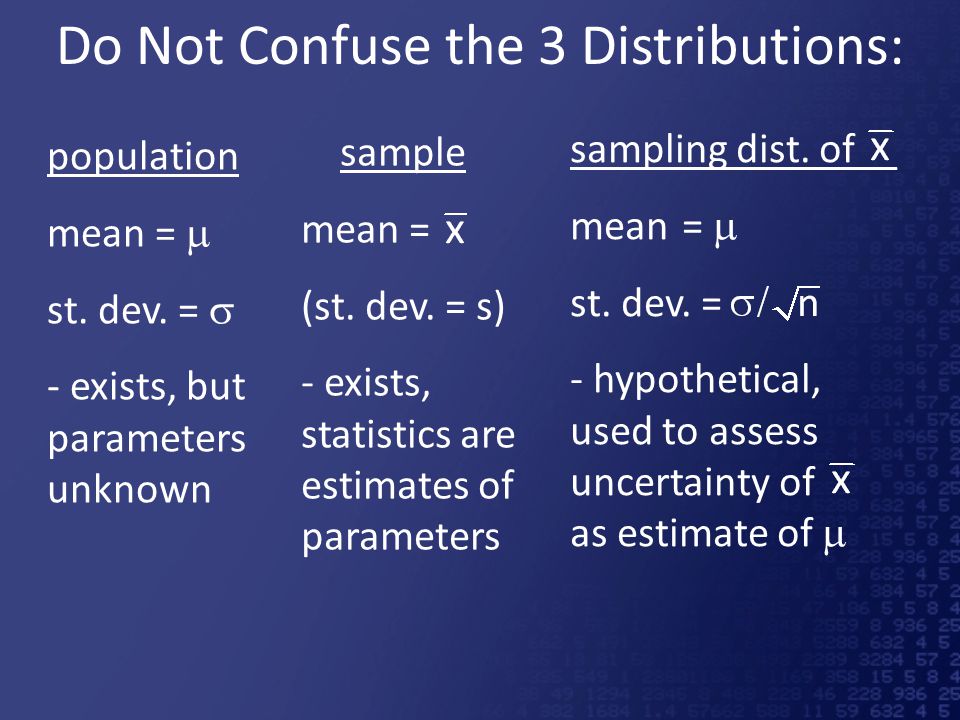 Do Not Confuse the 3 Distributions:

population

mean = $\mu$

st. dev. = $\sigma$

- exists, but parameters unknown

sample

mean = $\bar{x}$

(st. dev. = s)

- exists, statistics are estimates of parameters

sampling dist. of $\bar{x}$

mean = $\mu$

st. dev. = $\sigma/\sqrt{n}$

- hypothetical, used to assess uncertainty of $\bar{x}$ as estimate of $\mu$